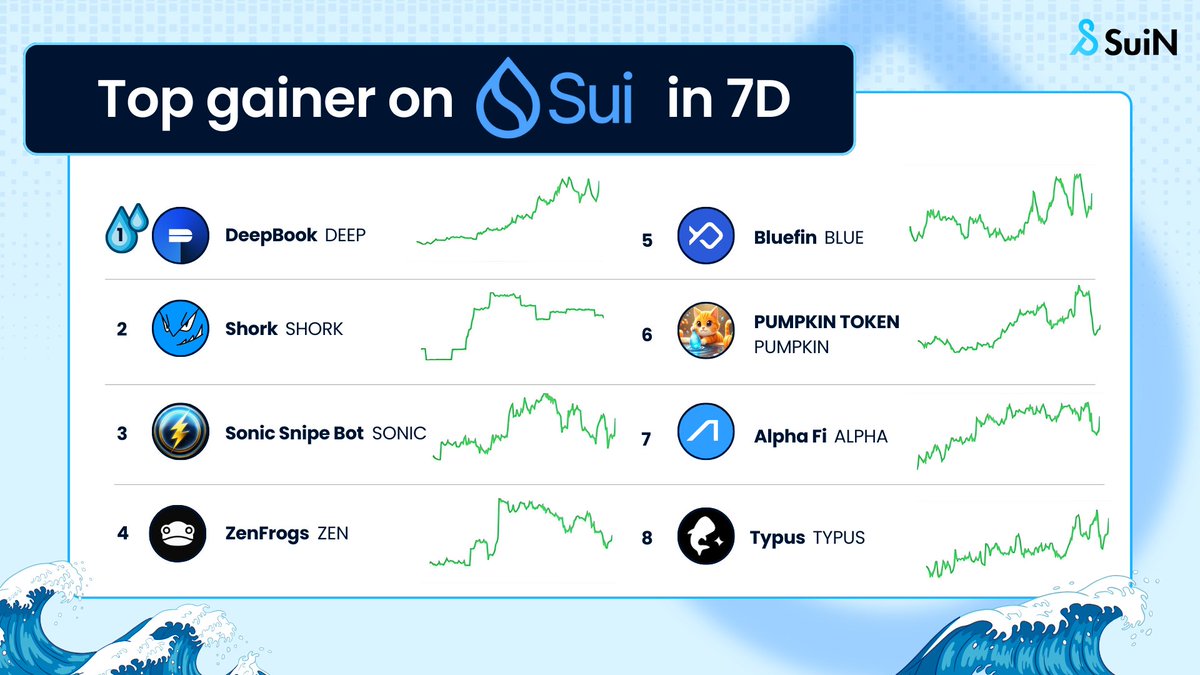 SuiN

Top gainer on Sui in 7D

1 DeepBook DEEP

2 Shork SHORK

3 Sonic Snipe Bot SONIC

4 ZenFrogs ZEN

5 Bluefin BLUE

6 PUMPKIN TOKEN PUMPKIN

7 Alpha Fi ALPHA

8 Typus TYPUS